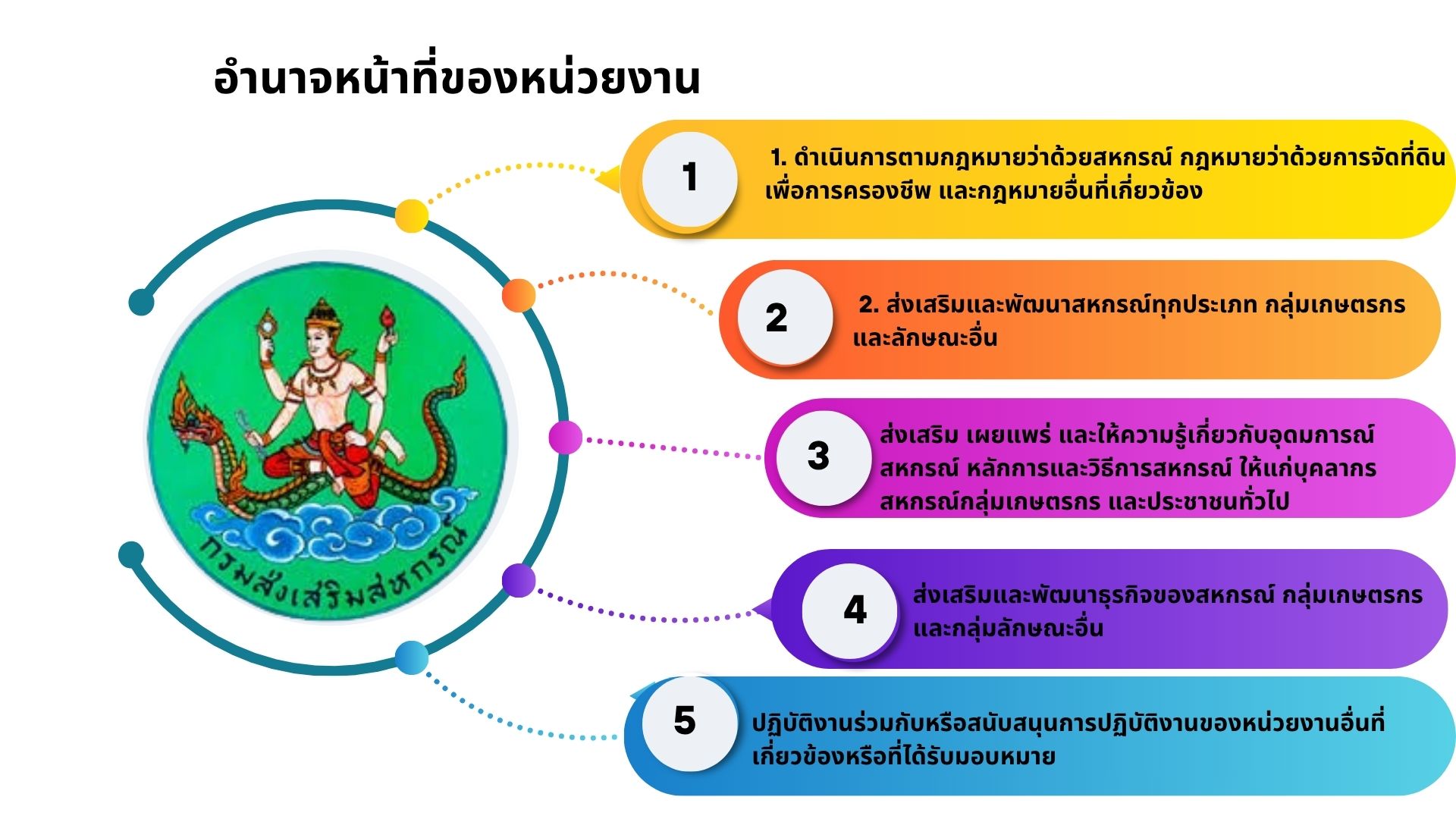 อำนาจหน้าที่ของหน่วยงาน

กรมส่งเสริมสหกรณ์

1

1. ดำเนินการตามกฎหมายว่าด้วยสหกรณ์ กฎหมายว่าด้วยการจัดที่ดินเพื่อการครองชีพ และกฎหมายอื่นที่เกี่ยวข้อง

2

2. ส่งเสริมและพัฒนาสหกรณ์ทุกประเภท กลุ่มเกษตรกร และลักษณะอื่น

3

ส่งเสริม เผยแพร่ และให้ความรู้เกี่ยวกับอุดมการณ์สหกรณ์ หลักการและวิธีการสหกรณ์ ให้แก่บุคลากรสหกรณ์กลุ่มเกษตรกร และประชาชนทั่วไป

4

ส่งเสริมและพัฒนาธุรกิจของสหกรณ์ กลุ่มเกษตรกร และกลุ่มลักษณะอื่น

5

ปฏิบัติงานร่วมกับหรือสนับสนุนการปฏิบัติงานของหน่วยงานอื่นที่เกี่ยวข้องหรือที่ได้รับมอบหมาย